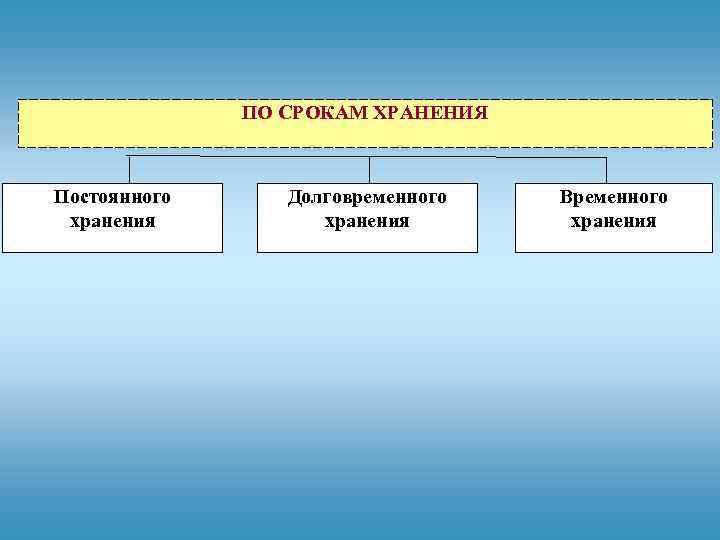 ПО СРОКАМ ХРАНЕНИЯ

Постоянного хранения

Долговременного хранения

Временного хранения